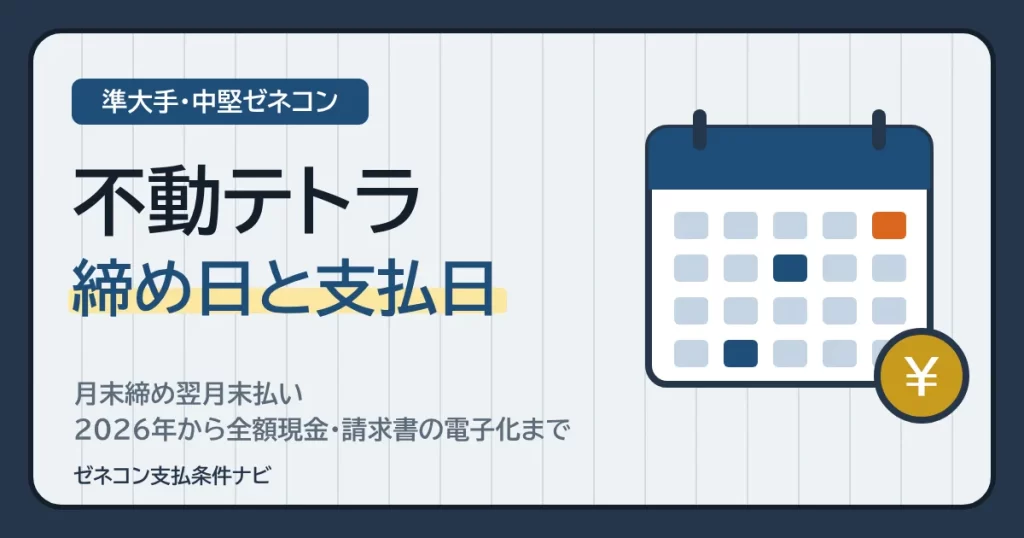 準大手・中堅ゼネコン

不動テトラ

締め日と支払日

月末締め翌月末払い
2026年から全額現金・請求書の電子化まで

ゼネコン支払条件ナビ

¥